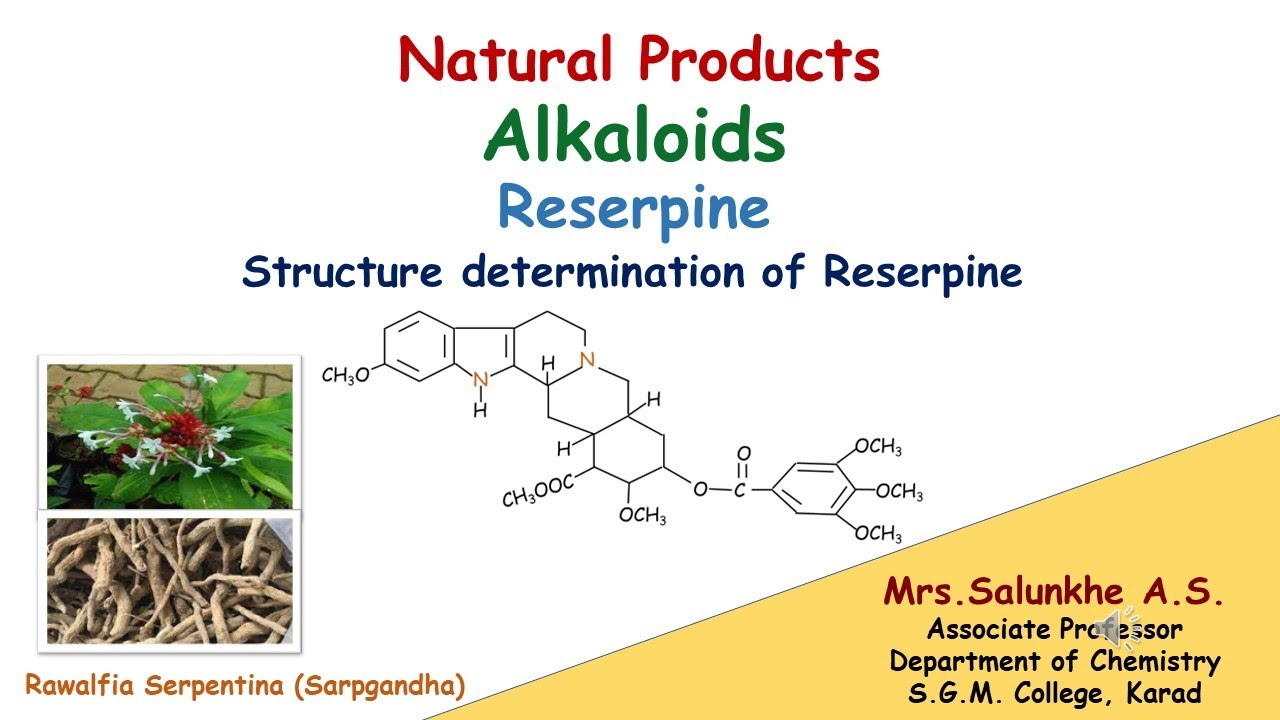 Natural Products
Alkaloids
Reserpine
Structure determination of Reserpine

$CH_3O$ N H H N H H $CH_3OOC$ $OCH_3$ O C O $OCH_3$ $OCH_3$ $OCH_3$

Rawalfia Serpentina (Sarpgandha)

Mrs.Salunkhe A.S.
Associate Professor
Department of Chemistry
S.G.M. College, Karad